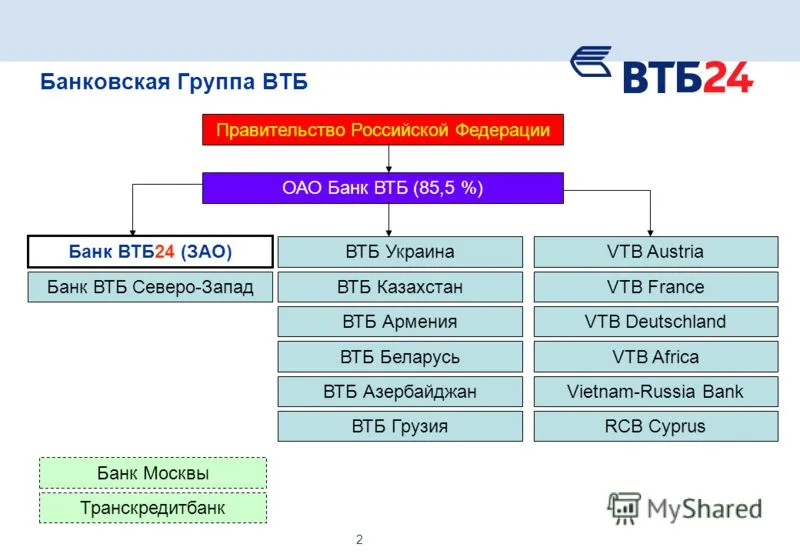 Банковская Группа ВТБ

ВТБ24

Правительство Российской Федерации

ОАО Банк ВТБ (85,5 %)

Банк ВТБ24 (ЗАО)

Банк ВТБ Северо-Запад

ВТБ Украина

ВТБ Казахстан

ВТБ Армения

ВТБ Беларусь

ВТБ Азербайджан

ВТБ Грузия

VTB Austria

VTB France

VTB Deutschland

VTB Africa

Vietnam-Russia Bank

RCB Cyprus

Банк Москвы

Транскредитбанк

2

MyShared